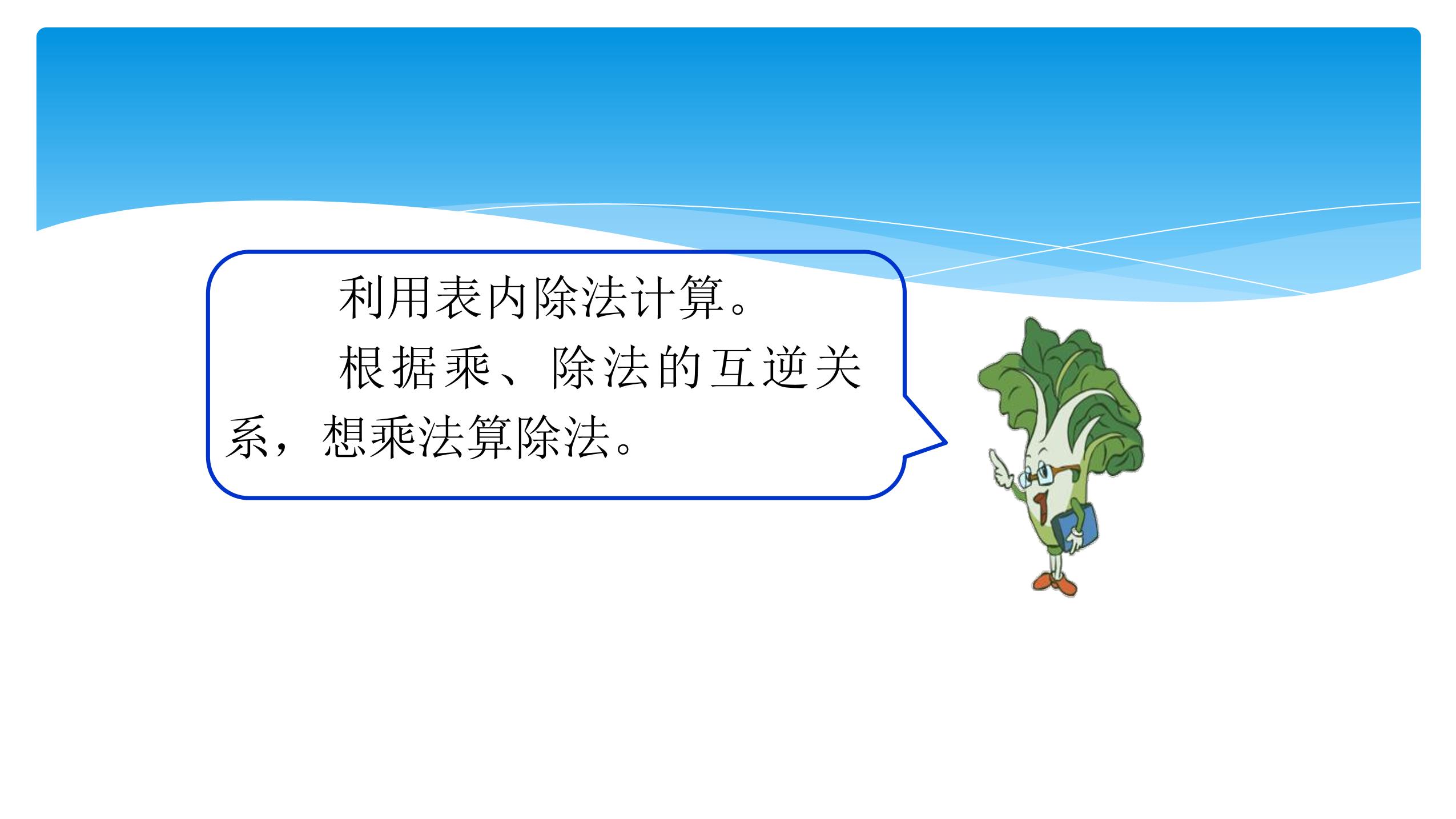 利用表内除法计算。

根据乘、除法的互逆关系，想乘法算除法。